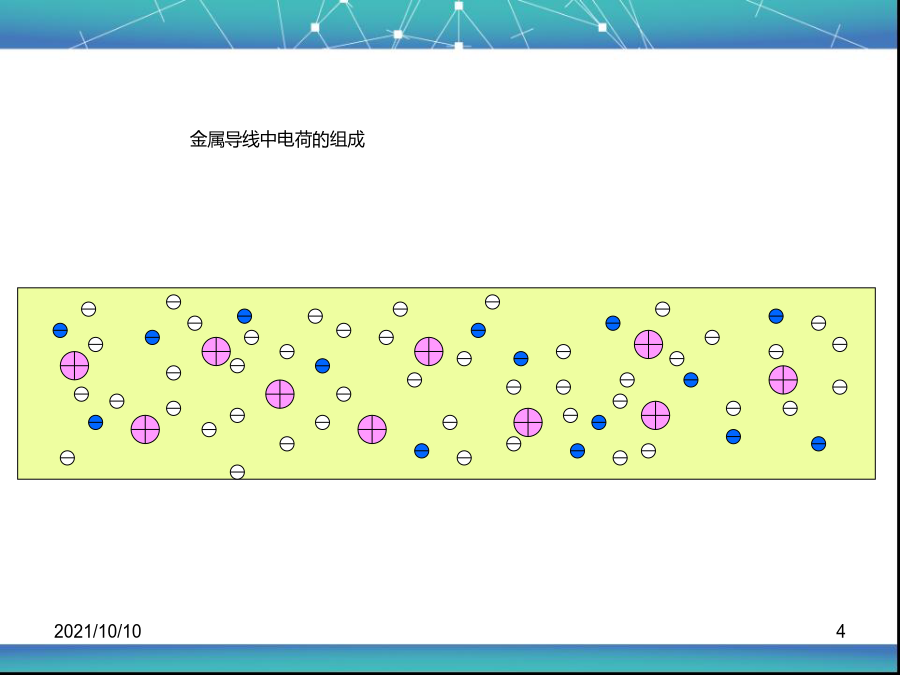 金属导线中电荷的组成

2021/10/10

4